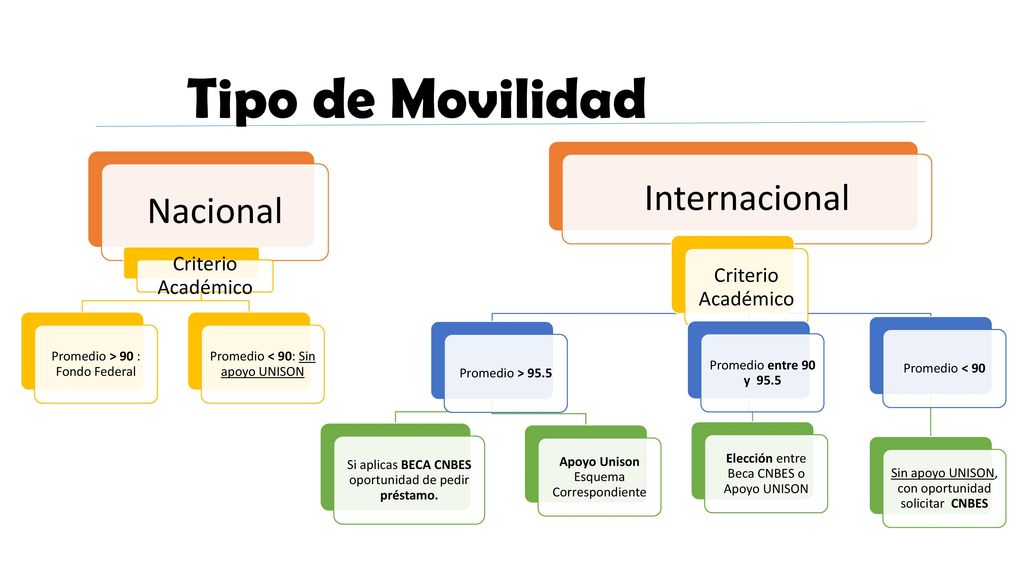 Tipo de Movilidad

Nacional

Criterio Académico

Promedio > 90 : Fondo Federal

Promedio < 90: Sin apoyo UNISON

Internacional

Criterio Académico

Promedio > 95.5

Si aplicas BECA CNBES oportunidad de pedir préstamo.

Apoyo Unison Esquema Correspondiente

Promedio entre 90 y 95.5

Elección entre Beca CNBES o Apoyo UNISON

Promedio < 90

Sin apoyo UNISON, con oportunidad solicitar CNBES